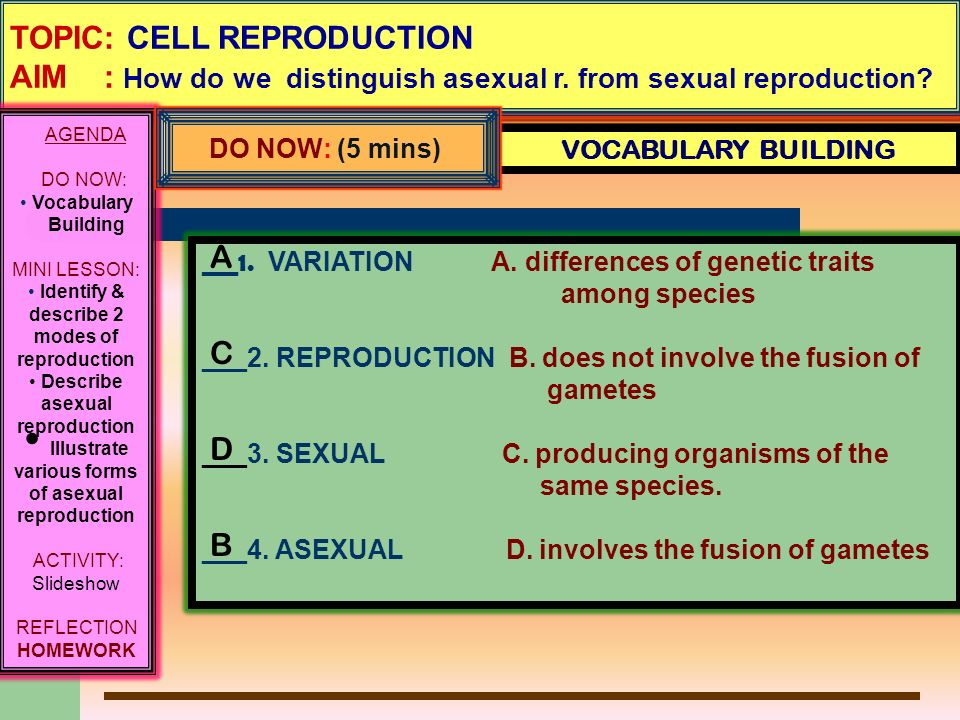 TOPIC: CELL REPRODUCTION
AIM : How do we distinguish asexual r. from sexual reproduction?

AGENDA

DO NOW:
• Vocabulary Building

MINI LESSON:
• Identify & describe 2 modes of reproduction
• Describe asexual reproduction
• Illustrate various forms of asexual reproduction

ACTIVITY:
Slideshow

REFLECTION
HOMEWORK

DO NOW: (5 mins)

VOCABULARY BUILDING

A 1. VARIATION A. differences of genetic traits among species

C 2. REPRODUCTION B. does not involve the fusion of gametes

D 3. SEXUAL C. producing organisms of the same species.

B 4. ASEXUAL D. involves the fusion of gametes